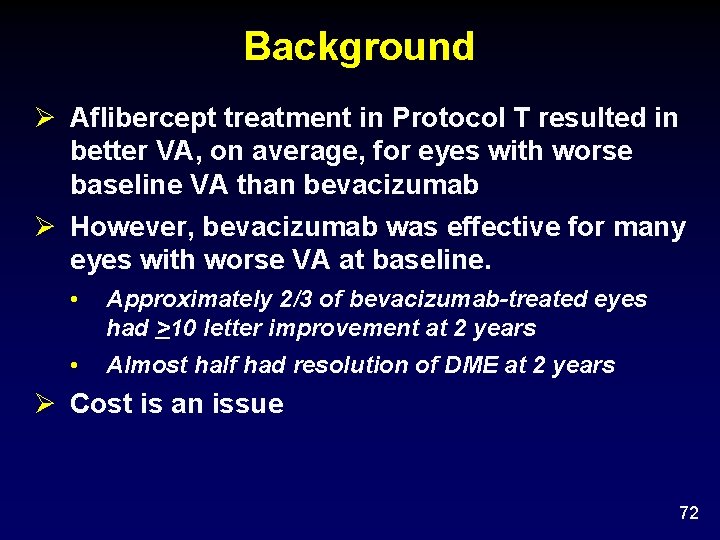 Background

➢ Aflibercept treatment in Protocol T resulted in better VA, on average, for eyes with worse baseline VA than bevacizumab

➢ However, bevacizumab was effective for many eyes with worse VA at baseline.

• Approximately 2/3 of bevacizumab-treated eyes had $\geq$10 letter improvement at 2 years

• Almost half had resolution of DME at 2 years

➢ Cost is an issue

72